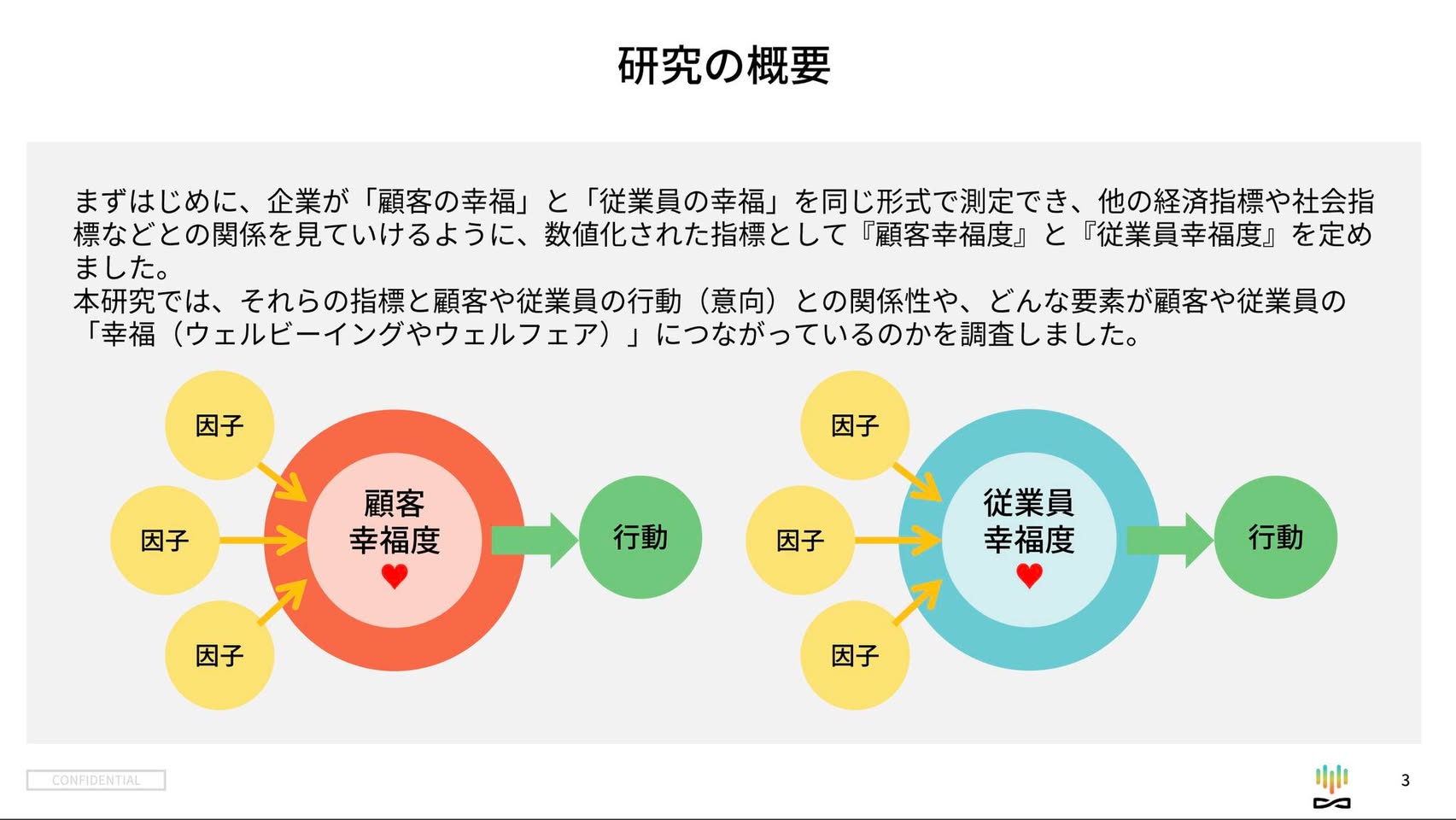 研究の概要

まずはじめに、企業が「顧客の幸福」と「従業員の幸福」を同じ形式で測定でき、他の経済指標や社会指標などとの関係を見ていけるように、数値化された指標として『顧客幸福度』と『従業員幸福度』を定めました。
本研究では、それらの指標と顧客や従業員の行動（意向）との関係性や、どんな要素が顧客や従業員の「幸福（ウェルビーイングやウェルフェア）」につながっているのかを調査しました。

因子
因子
因子
顧客
幸福度
行動

因子
因子
因子
従業員
幸福度
行動

CONFIDENTIAL

3